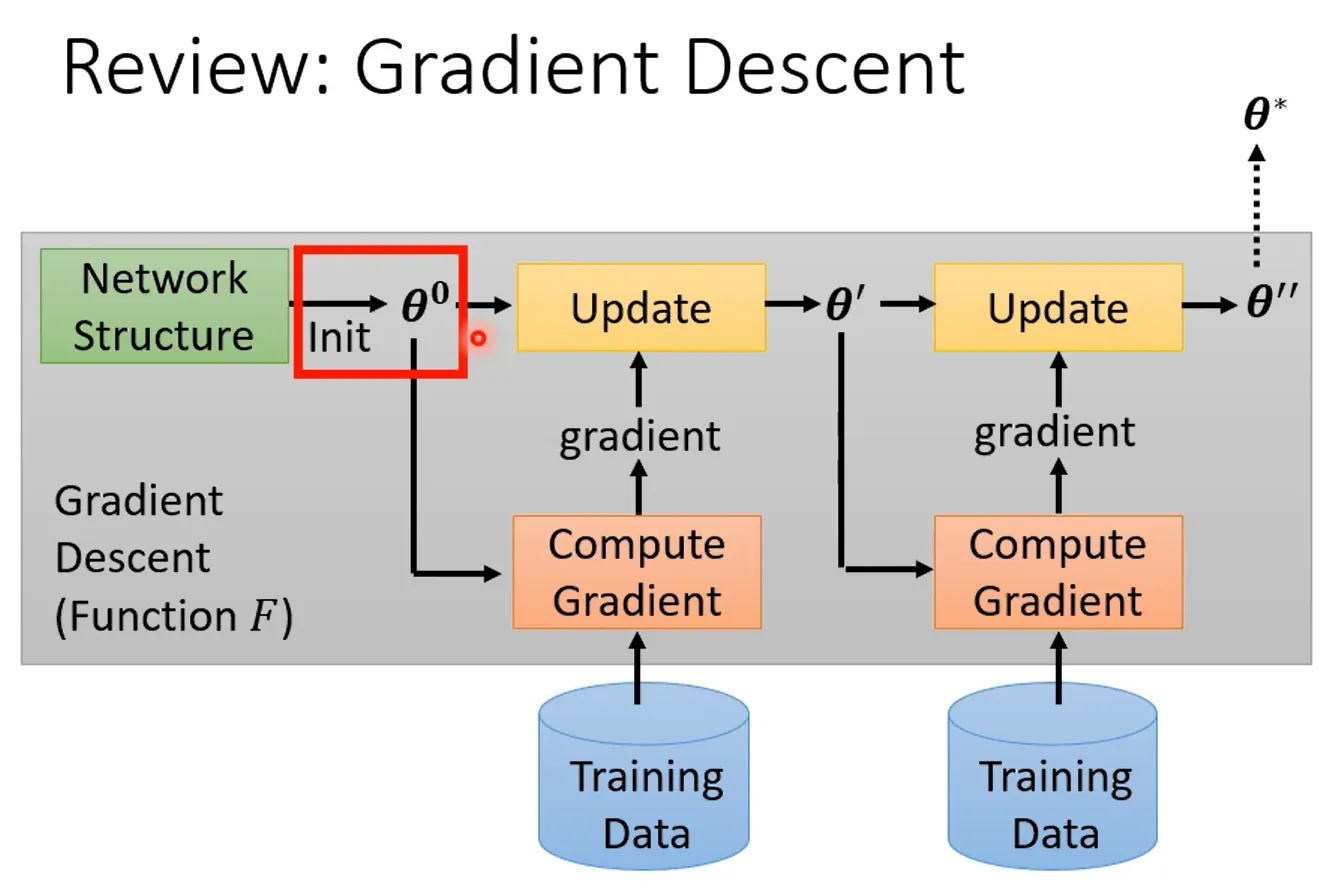 Review: Gradient Descent

$\theta^*$

Network Structure

Init

$\theta^0$

Update

$\theta'$

Update

$\theta''$

gradient

gradient

Gradient Descent (Function $F$)

Compute Gradient

Compute Gradient

Training Data

Training Data